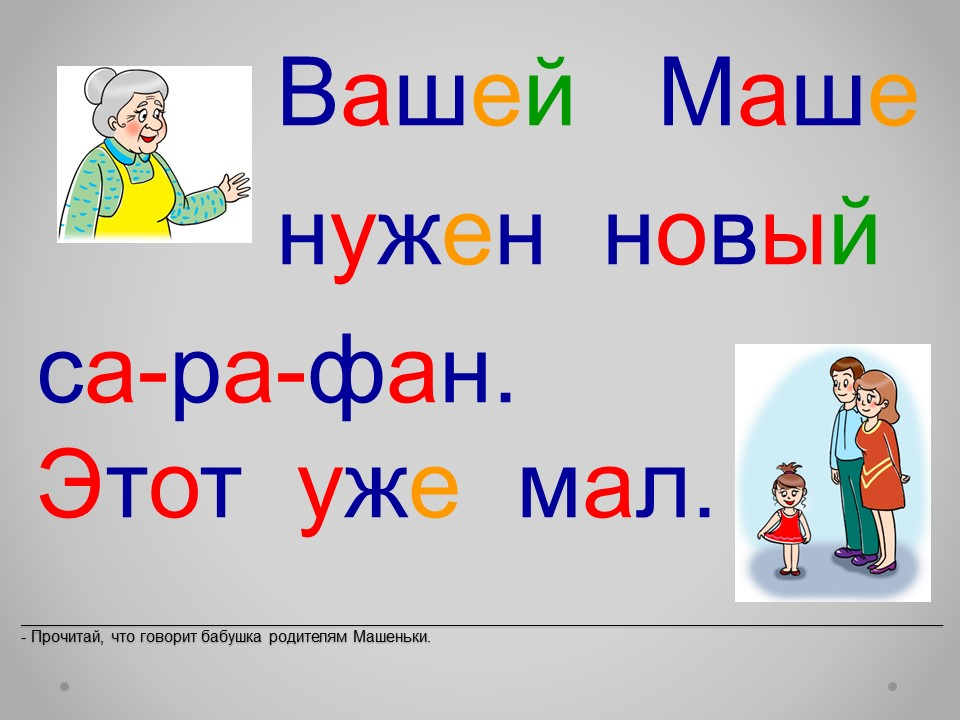 Вашей Маше нужен новый са-ра-фан. Этот уже мал.

- Прочитай, что говорит бабушка родителям Машеньки.